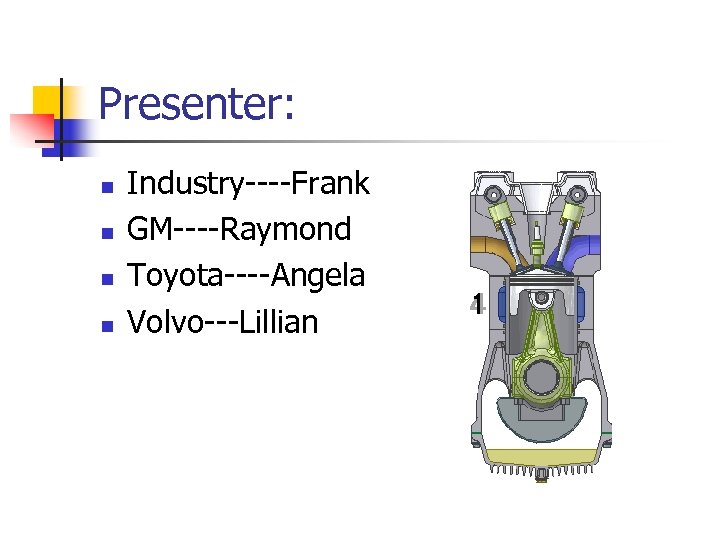 Presenter:

- Industry----Frank
- GM----Raymond
- Toyota----Angela
- Volvo---Lillian

1